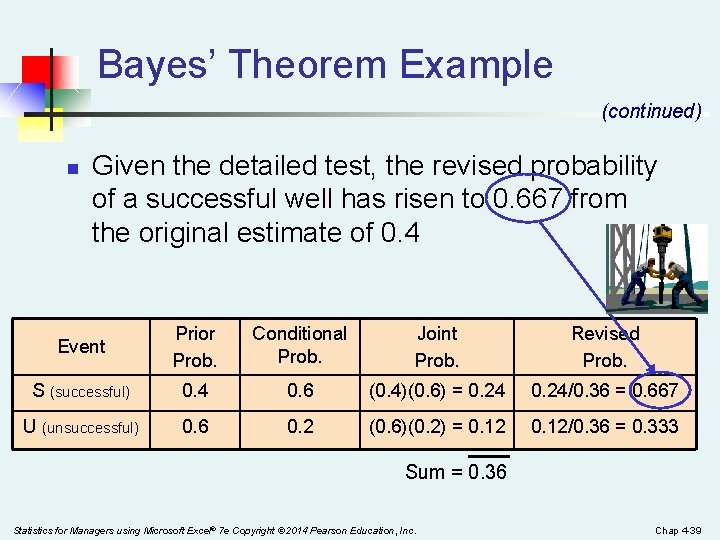 Bayes' Theorem Example

(continued)

Given the detailed test, the revised probability of a successful well has risen to 0.667 from the original estimate of 0.4

| Event | Prior Prob. | Conditional Prob. | Joint Prob. | Revised Prob. |
|---|---|---|---|---|
| S (successful) | 0.4 | 0.6 | (0.4)(0.6) = 0.24 | 0.24/0.36 = 0.667 |
| U (unsuccessful) | 0.6 | 0.2 | (0.6)(0.2) = 0.12 | 0.12/0.36 = 0.333 |

Sum = 0.36

Statistics for Managers using Microsoft Excel® 7e Copyright ©2014 Pearson Education, Inc.

Chap 4-39